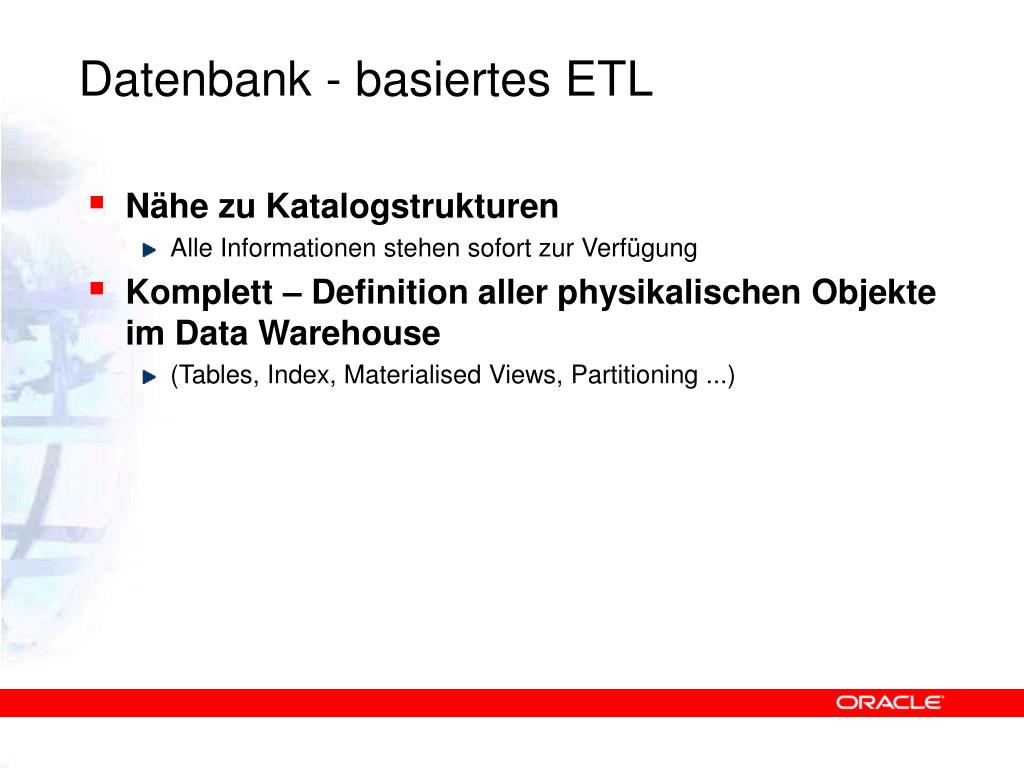 Datenbank - basiertes ETL

Nähe zu Katalogstrukturen

Alle Informationen stehen sofort zur Verfügung

Komplett – Definition aller physikalischen Objekte im Data Warehouse

(Tables, Index, Materialised Views, Partitioning ...)

ORACLE